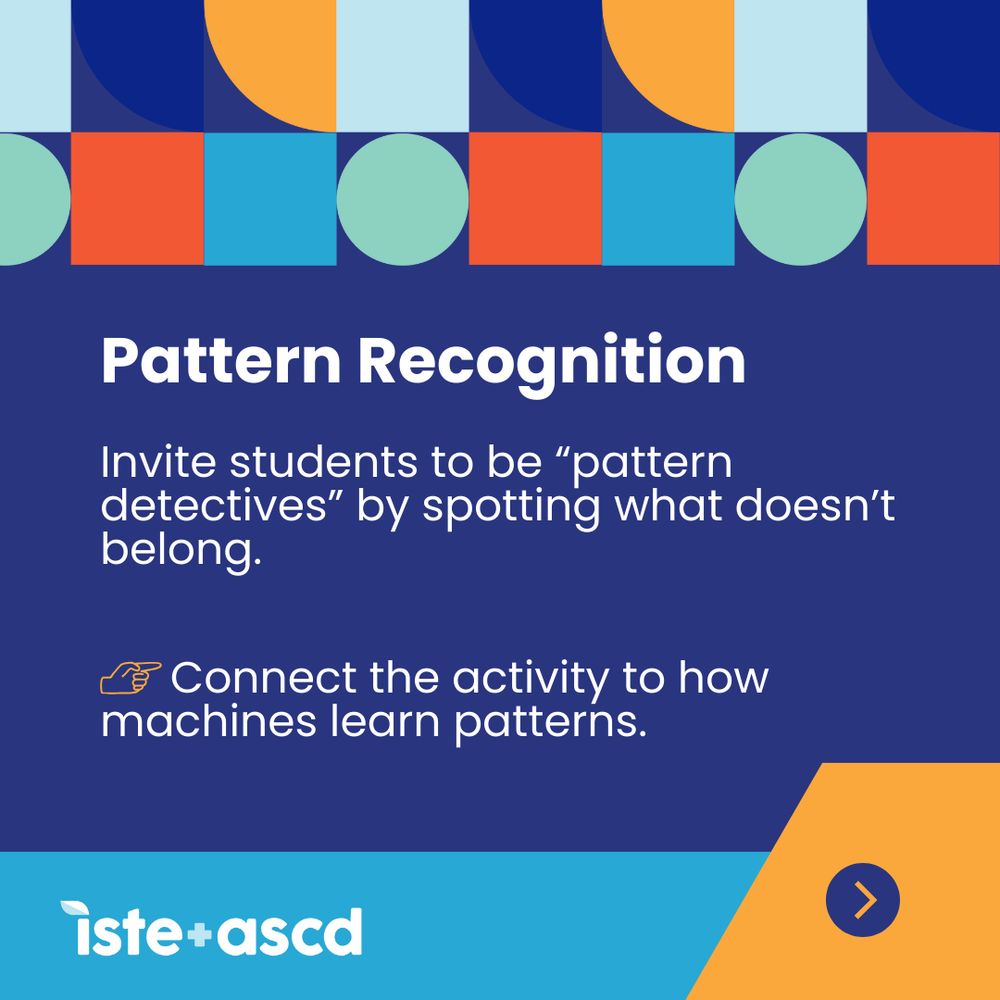 Pattern Recognition

Invite students to be “pattern detectives” by spotting what doesn’t belong.

👉 Connect the activity to how machines learn patterns.

iste+ascd